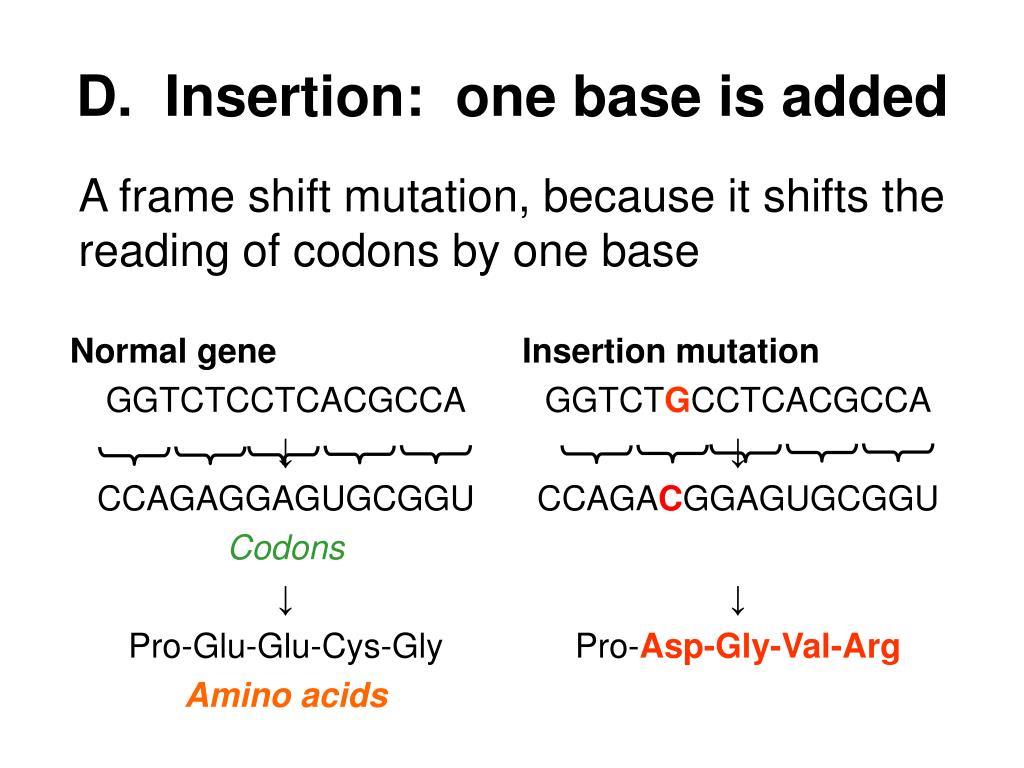 D. Insertion: one base is added

A frame shift mutation, because it shifts the reading of codons by one base

Normal gene

GGTCTCCTCACGCCA

↓

CCAGAGGAGUGCGGU

Codons

↓

Pro-Glu-Glu-Cys-Gly

Amino acids

Insertion mutation

GGTCTGCCTCACGCCA

↓

CCAGACGGAGUGCGGU

↓

Pro-Asp-Gly-Val-Arg